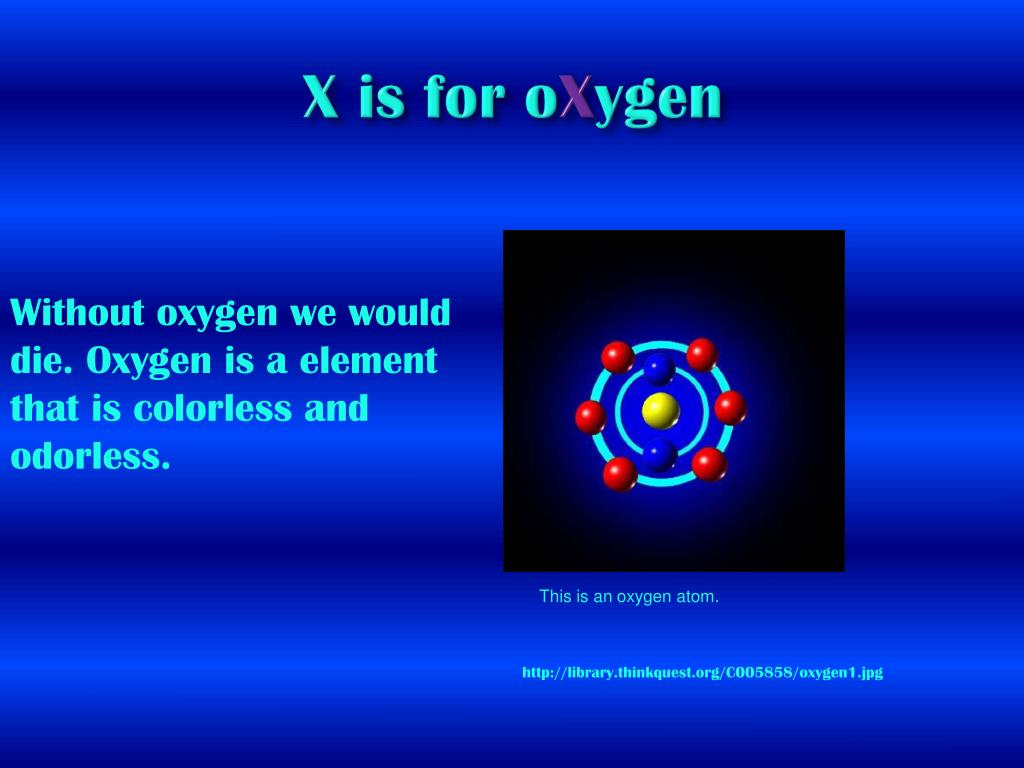 X is for oXygen

Without oxygen we would die. Oxygen is a element that is colorless and odorless.

This is an oxygen atom.

http://library.thinkquest.org/C005858/oxygen1.jpg